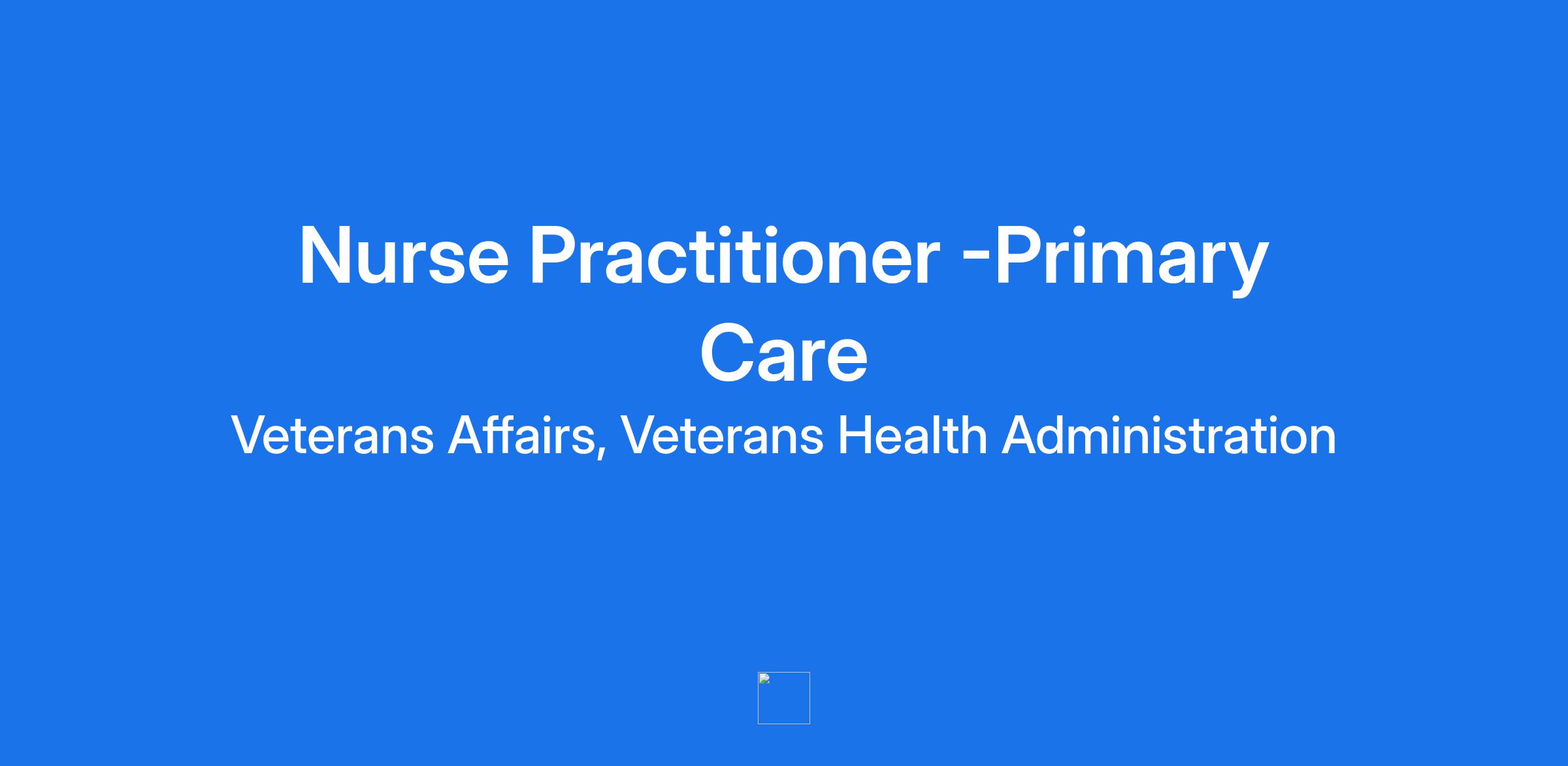 Nurse Practitioner -Primary Care

Veterans Affairs, Veterans Health Administration